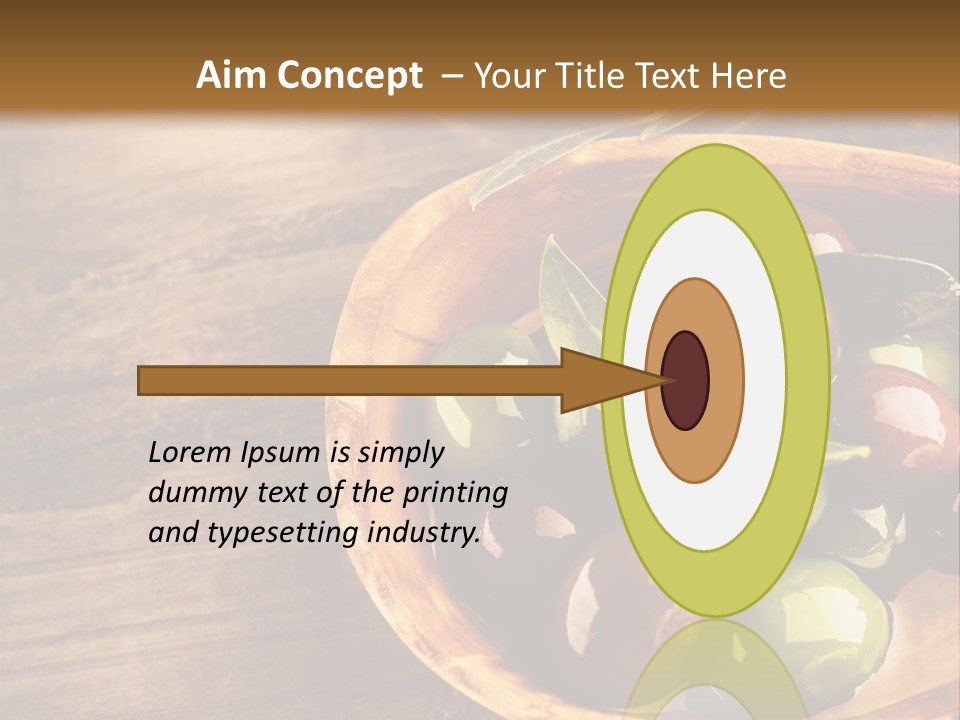 Aim Concept – Your Title Text Here

Lorem Ipsum is simply dummy text of the printing and typesetting industry.